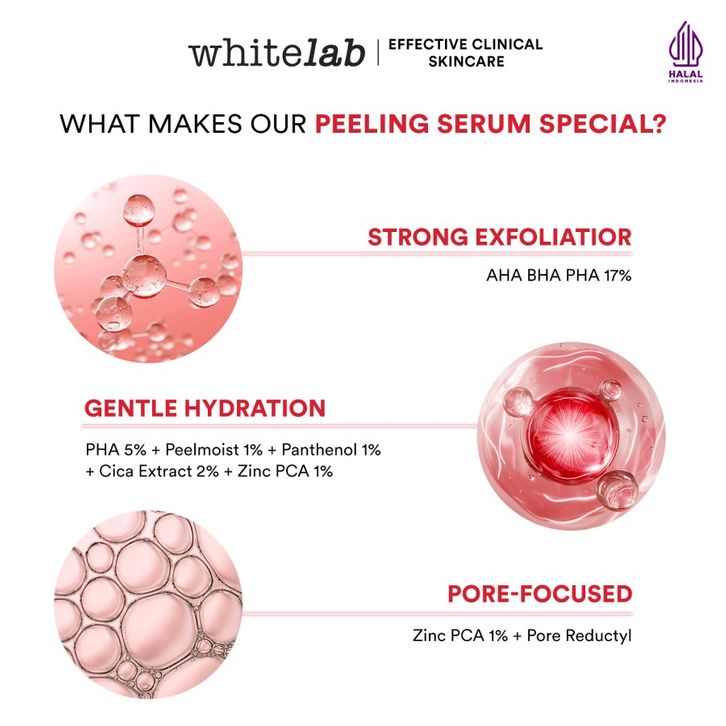 whitelab | EFFECTIVE CLINICAL SKINCARE

HALAL
INDONESIA

WHAT MAKES OUR PEELING SERUM SPECIAL?

STRONG EXFOLIATIOR

AHA BHA PHA 17%

GENTLE HYDRATION

PHA 5% + Peelmoist 1% + Panthenol 1% + Cica Extract 2% + Zinc PCA 1%

PORE-FOCUSED

Zinc PCA 1% + Pore Reductyl